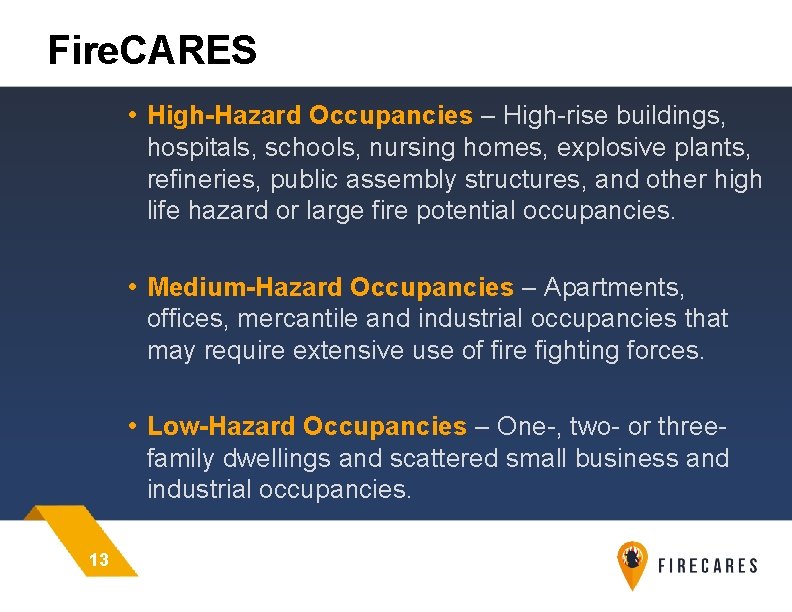 FireCARES

• High-Hazard Occupancies – High-rise buildings, hospitals, schools, nursing homes, explosive plants, refineries, public assembly structures, and other high life hazard or large fire potential occupancies.

• Medium-Hazard Occupancies – Apartments, offices, mercantile and industrial occupancies that may require extensive use of fire fighting forces.

• Low-Hazard Occupancies – One-, two- or three-family dwellings and scattered small business and industrial occupancies.

13

FIRECARES